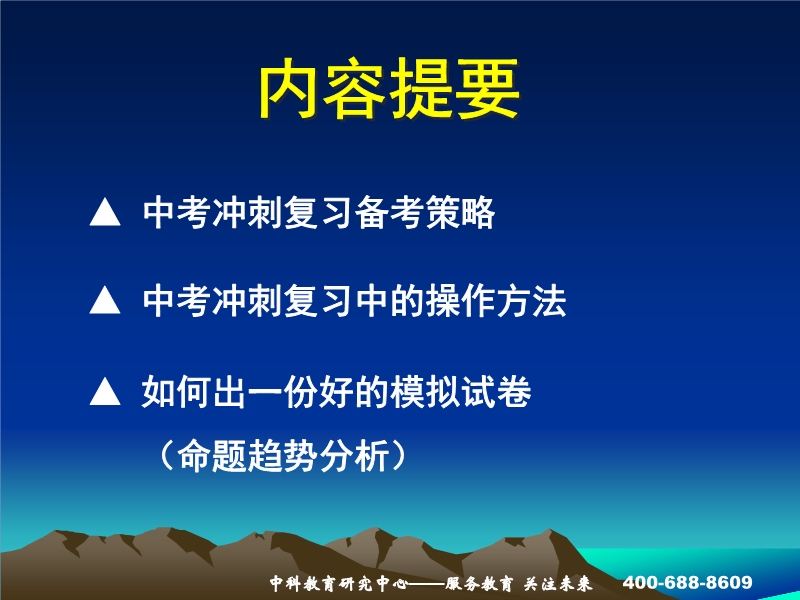 内容提要

▲ 中考冲刺复习备考策略

▲ 中考冲刺复习中的操作方法

▲ 如何出一份好的模拟试卷
（命题趋势分析）

中科教育研究中心——服务教育 关注未来 400-688-8609